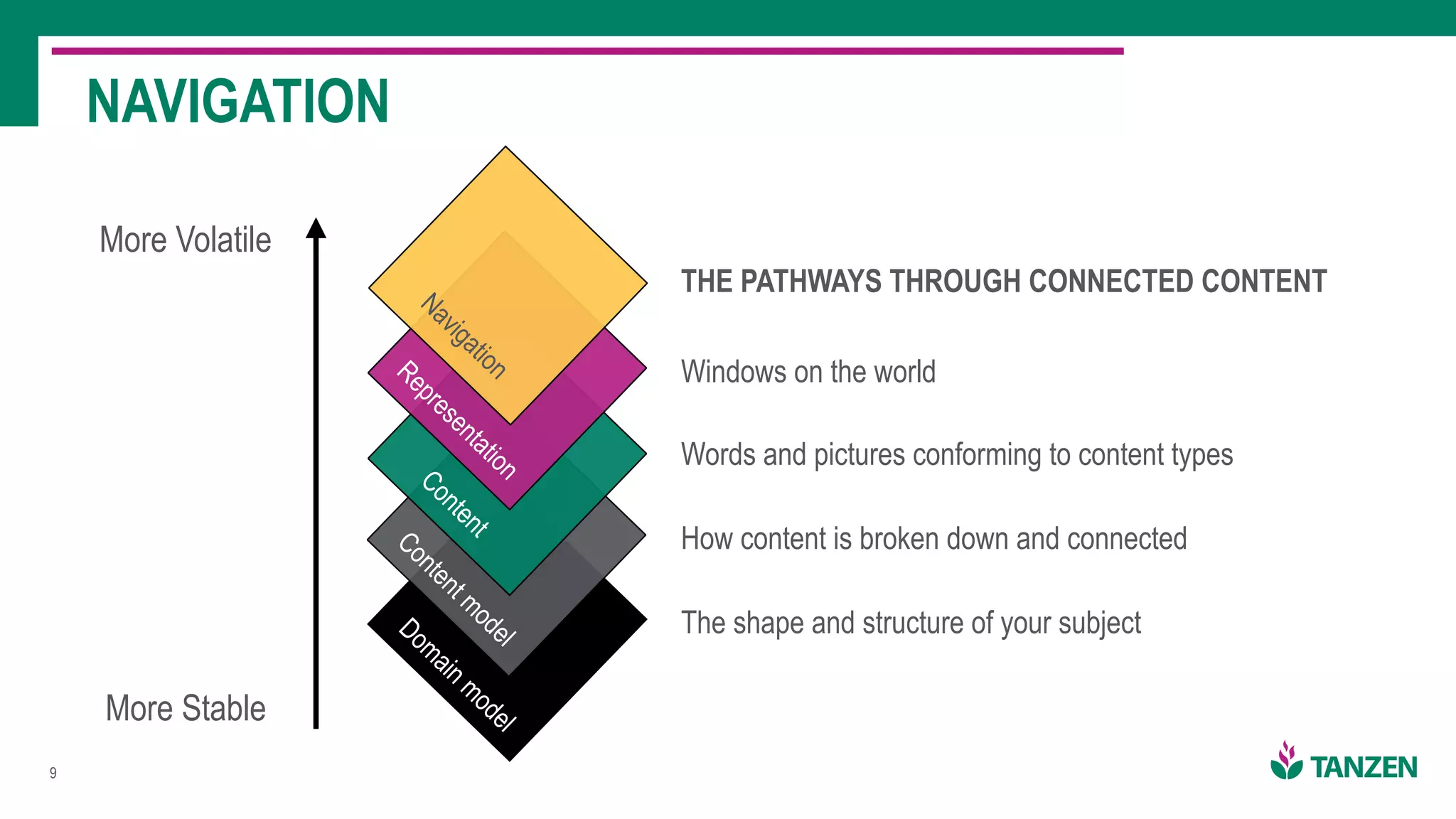 NAVIGATION

More Volatile

More Stable

Navigation

Representation

Content

Content model

Domain model

THE PATHWAYS THROUGH CONNECTED CONTENT

Windows on the world

Words and pictures conforming to content types

How content is broken down and connected

The shape and structure of your subject

9

TANZEN